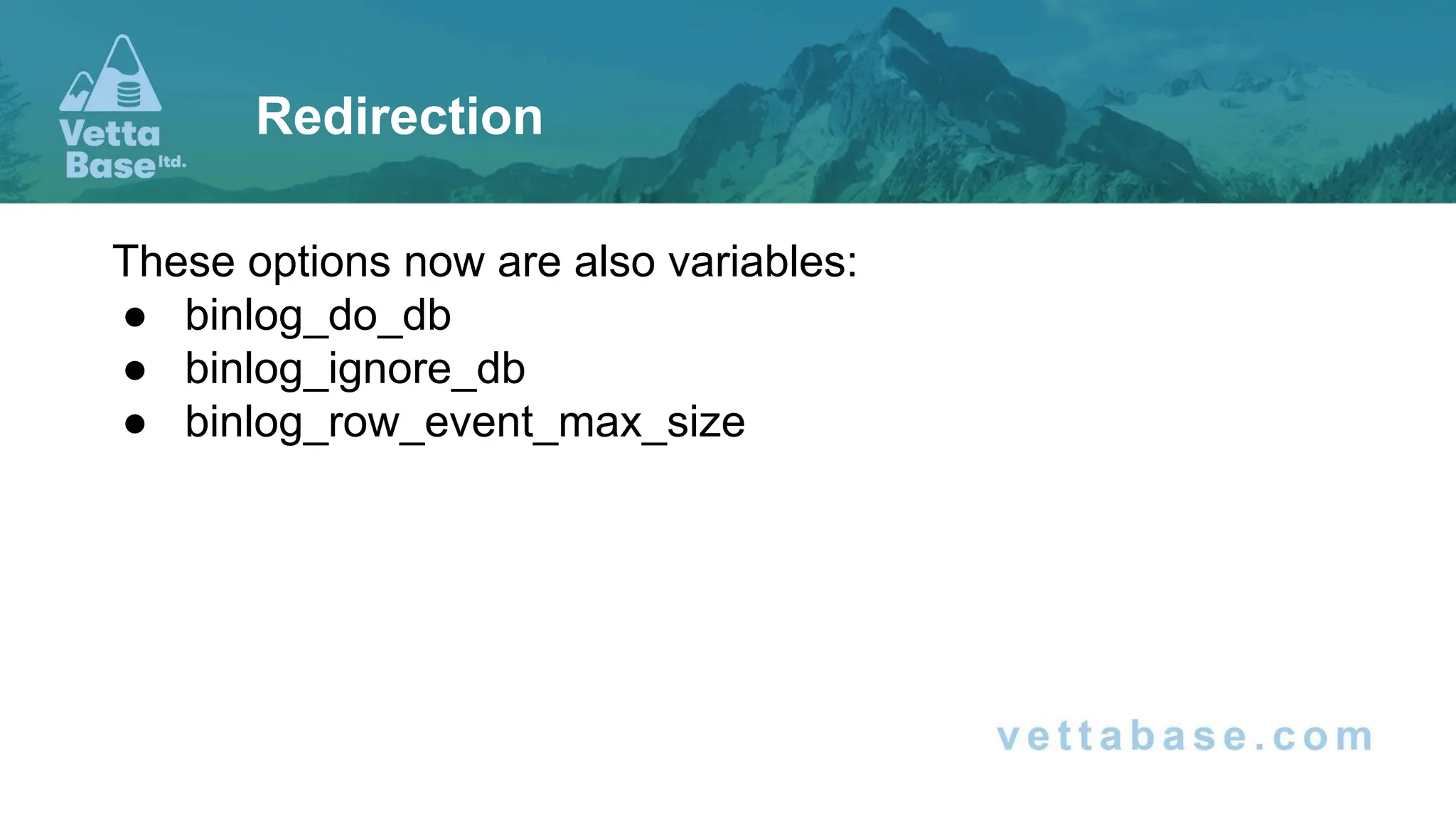 Vetta Base ltd.

Redirection

These options now are also variables:
● binlog_do_db
● binlog_ignore_db
● binlog_row_event_max_size

vettabase.com